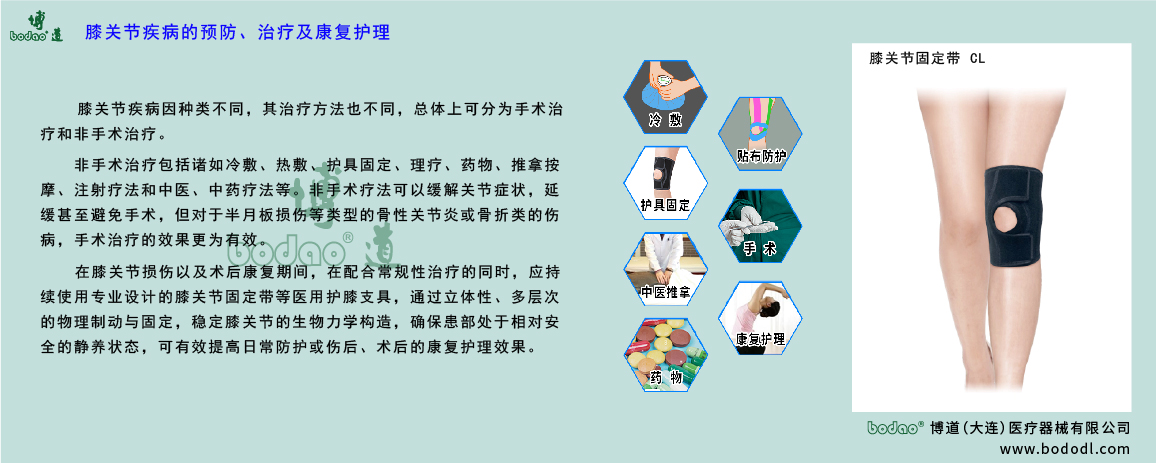 博道 bodao®

膝关节疾病的预防、治疗及康复护理

膝关节疾病因种类不同，其治疗方法也不同，总体上可分为手术治疗和非手术治疗。

非手术治疗包括诸如冷敷、热敷、护具固定、理疗、药物、推拿按摩、注射疗法和中医、中药疗法等。非手术疗法可以缓解关节症状，延缓甚至避免手术，但对于半月板损伤等类型的骨性关节炎或骨折类的伤病，手术治疗的效果更为有效。

在膝关节损伤以及术后康复期间，在配合常规性治疗的同时，应持续使用专业设计的膝关节固定带等医用护膝支具，通过立体性、多层次的物理制动与固定，稳定膝关节的生物力学构造，确保患部处于相对安全的静养状态，可有效提高日常防护或伤后、术后的康复护理效果。

博道 bodao®

冷敷

贴布防护

护具固定

手术

中医推拿

康复护理

药物

膝关节固定带 CL

bodao® 博道(大连)医疗器械有限公司
www.bododl.com